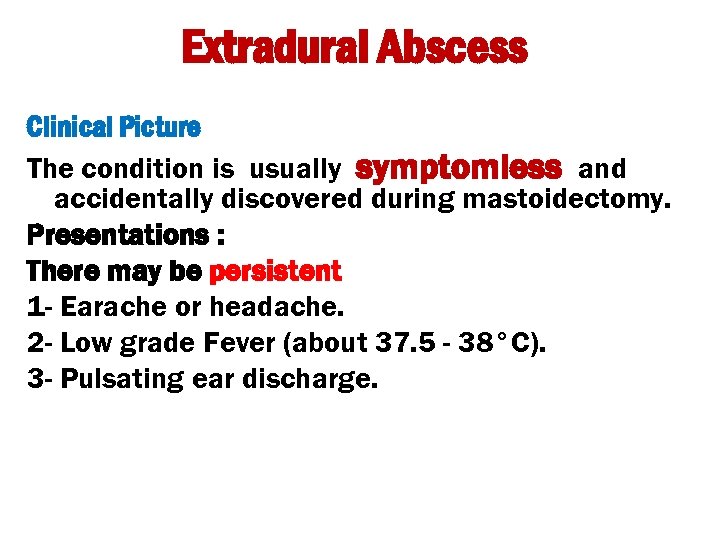 Extradural Abscess

Clinical Picture

The condition is usually symptomless and accidentally discovered during mastoidectomy.

Presentations :

There may be persistent

1- Earache or headache.

2- Low grade Fever (about 37.5 - 38°C).

3- Pulsating ear discharge.